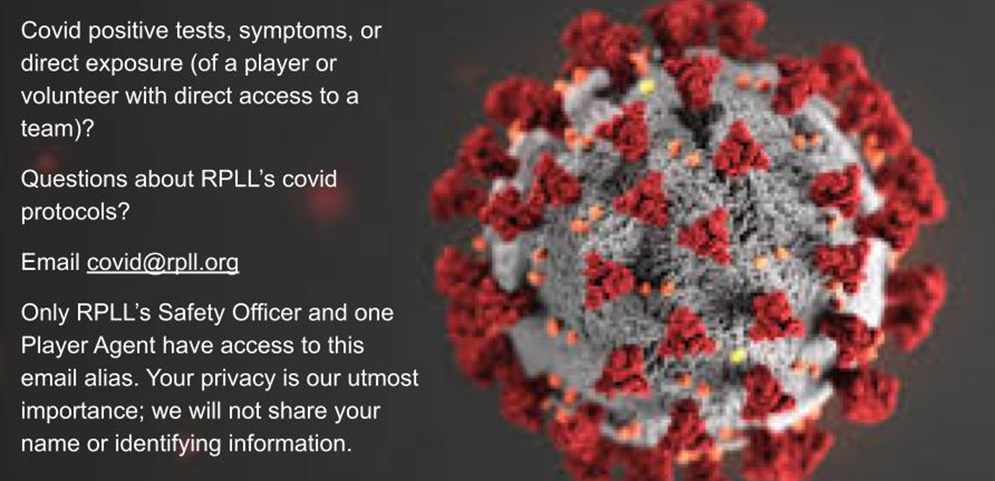 Covid positive tests, symptoms, or direct exposure (of a player or volunteer with direct access to a team)?

Questions about RPLL's covid protocols?

Email covid@rpll.org

Only RPLL's Safety Officer and one Player Agent have access to this email alias. Your privacy is our utmost importance; we will not share your name or identifying information.